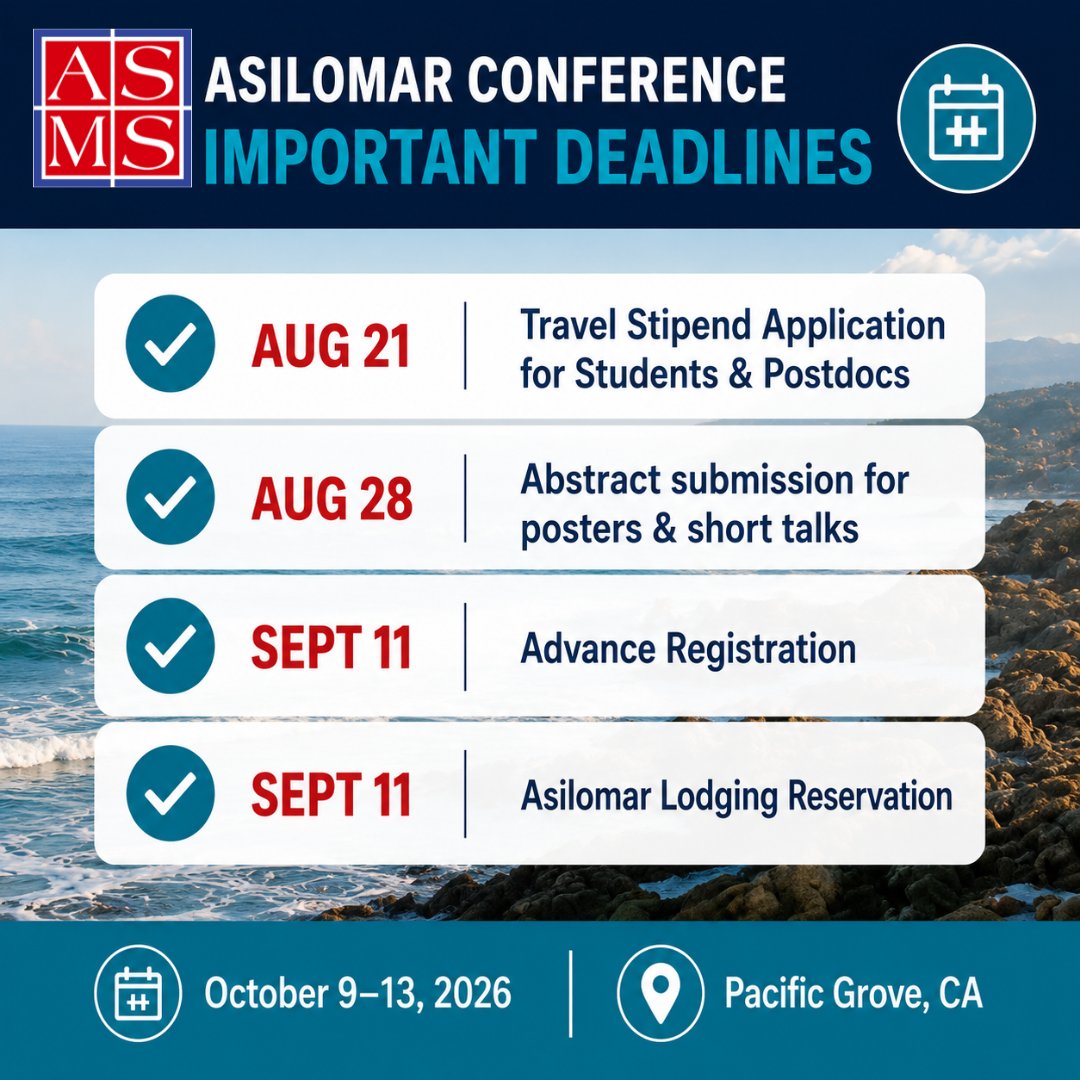 ASMS

ASILOMAR CONFERENCE
IMPORTANT DEADLINES

AUG 21 | Travel Stipend Application for Students & Postdocs

AUG 28 | Abstract submission for posters & short talks

SEPT 11 | Advance Registration

SEPT 11 | Asilomar Lodging Reservation

October 9–13, 2026 | Pacific Grove, CA